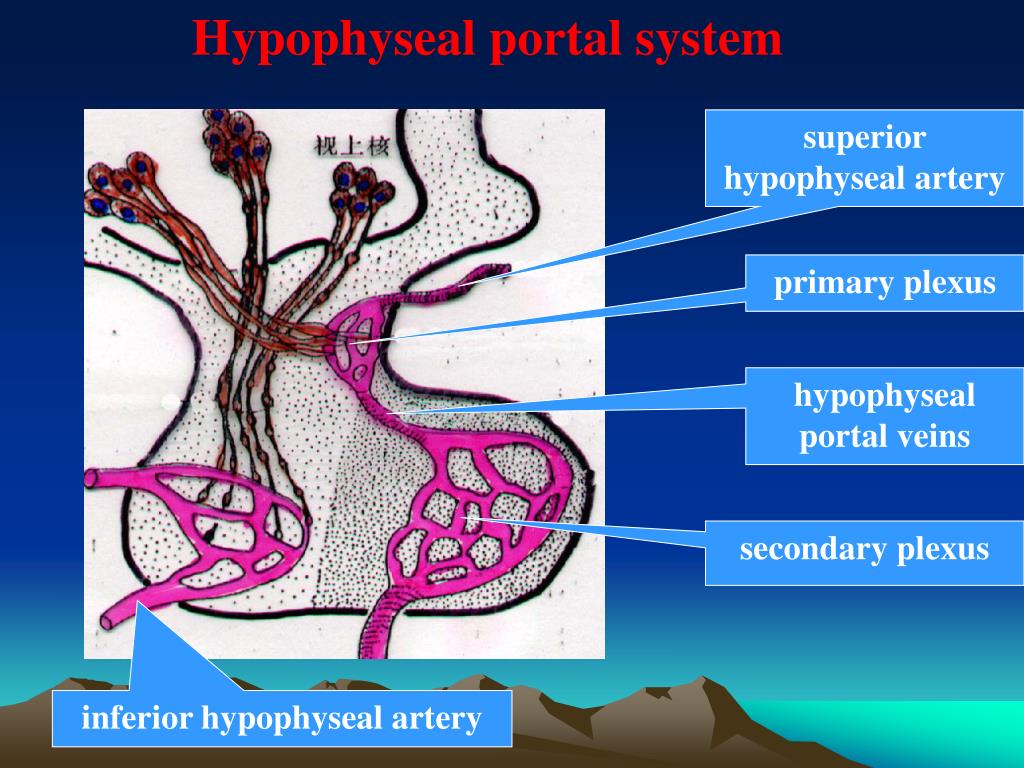 Hypophyseal portal system

视上核

superior hypophyseal artery

primary plexus

hypophyseal portal veins

secondary plexus

inferior hypophyseal artery